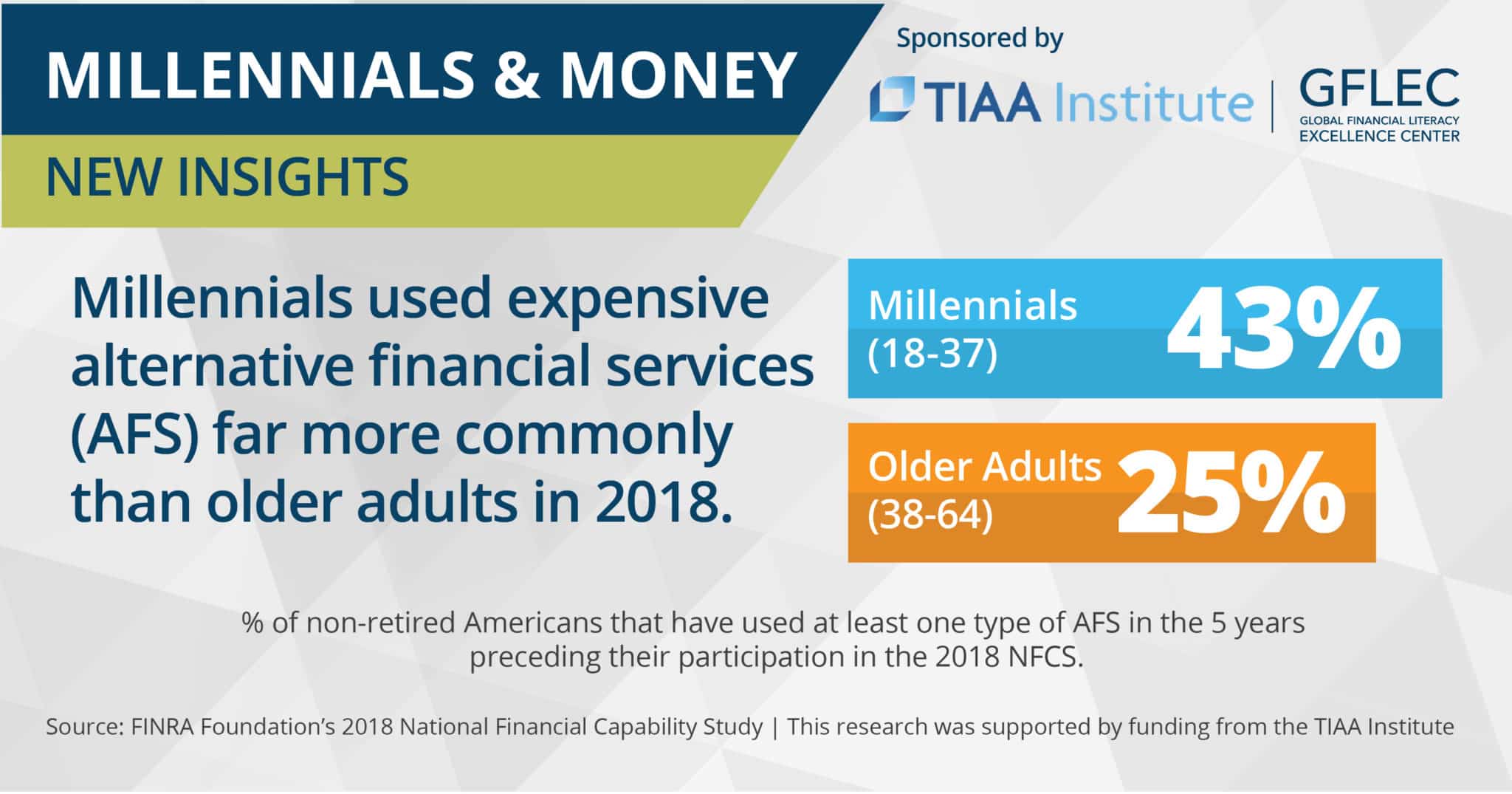 MILLENNIALS & MONEY

NEW INSIGHTS

Sponsored by

TIAA Institute | GFLEC GLOBAL FINANCIAL LITERACY EXCELLENCE CENTER

Millennials used expensive alternative financial services (AFS) far more commonly than older adults in 2018.

Millennials (18-37) 43%

Older Adults (38-64) 25%

% of non-retired Americans that have used at least one type of AFS in the 5 years preceding their participation in the 2018 NFCS.

Source: FINRA Foundation's 2018 National Financial Capability Study | This research was supported by funding from the TIAA Institute